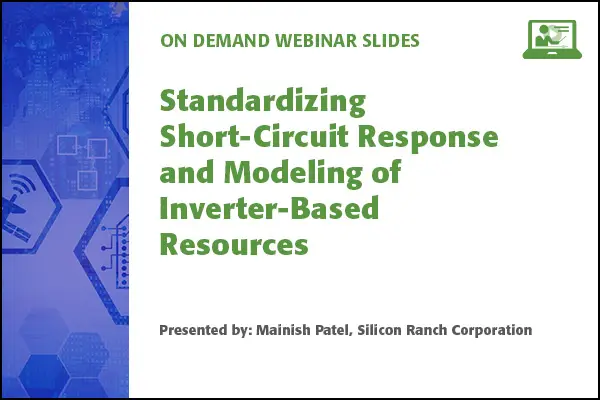 ON DEMAND WEBINAR SLIDES

Standardizing Short-Circuit Response and Modeling of Inverter-Based Resources

Presented by: Mainish Patel, Silicon Ranch Corporation